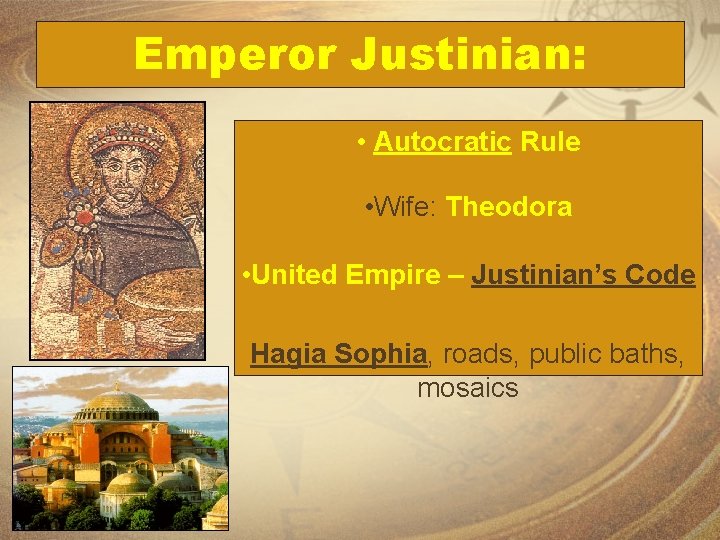 Emperor Justinian:

• Autocratic Rule

•Wife: Theodora

•United Empire – Justinian's Code

Hagia Sophia, roads, public baths, mosaics